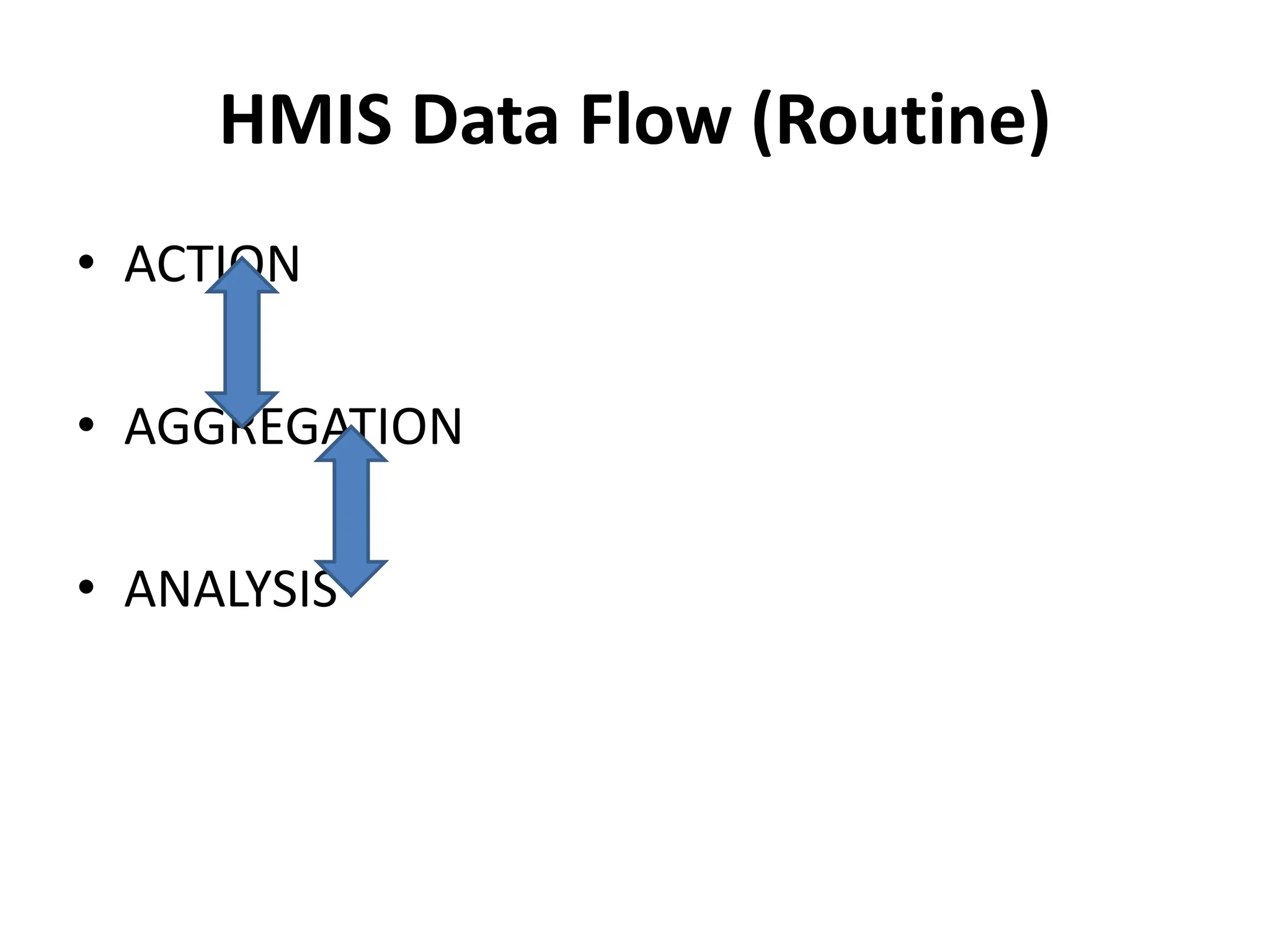 HMIS Data Flow (Routine)

• ACTION

• AGGREGATION

• ANALYSIS